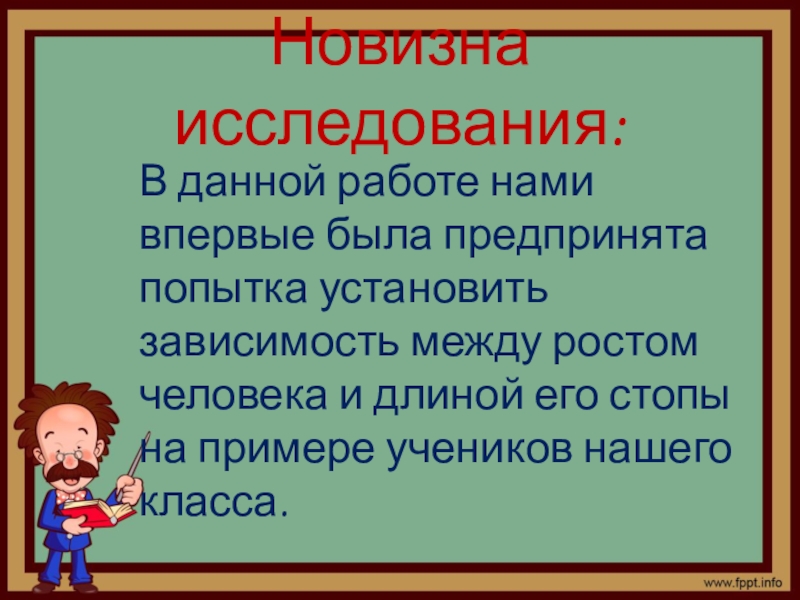 Новизна исследования:

В данной работе нами впервые была предпринята попытка установить зависимость между ростом человека и длиной его стопы на примере учеников нашего класса.

www.fppt.info